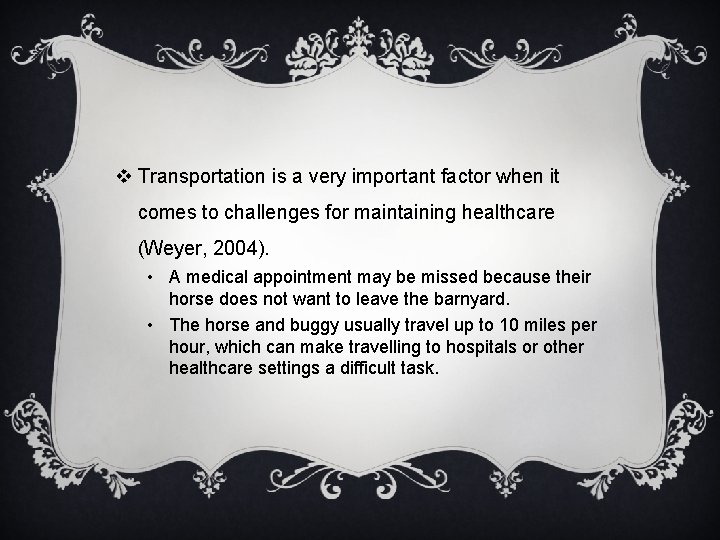 ❖ Transportation is a very important factor when it comes to challenges for maintaining healthcare (Weyer, 2004).

• A medical appointment may be missed because their horse does not want to leave the barnyard.
• The horse and buggy usually travel up to 10 miles per hour, which can make travelling to hospitals or other healthcare settings a difficult task.